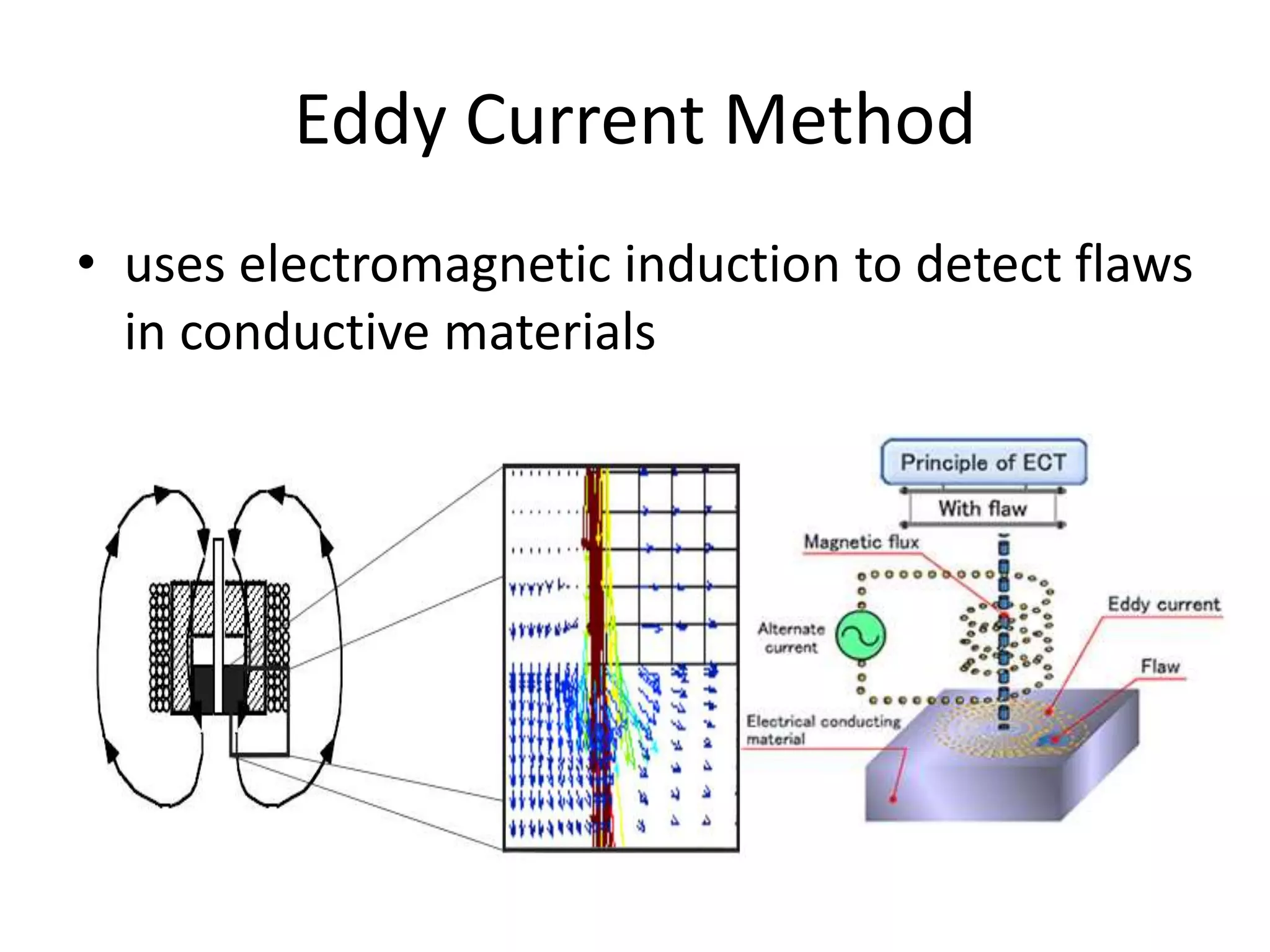 Eddy Current Method

• uses electromagnetic induction to detect flaws in conductive materials

Principle of ECT

With flaw

Magnetic flux

Eddy current

Alternate current

Flaw

Electrical conducting material